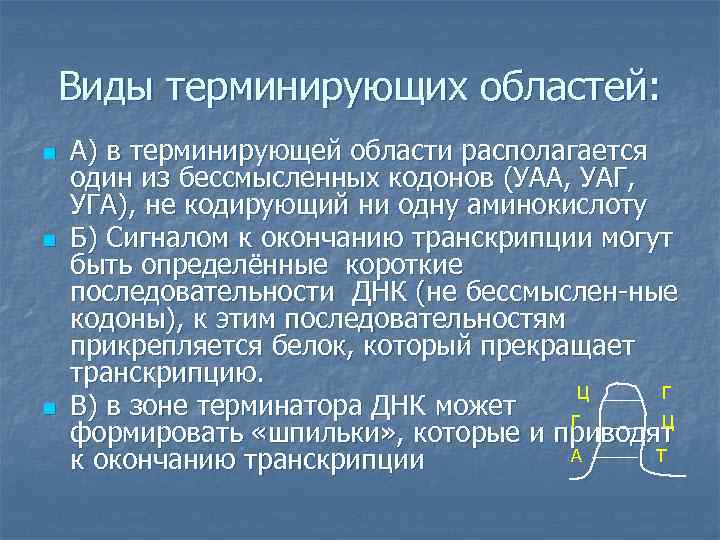 Виды терминирующих областей:

А) в терминирующей области располагается один из бессмысленных кодонов (УАА, УАГ, УГА), не кодирующий ни одну аминокислоту

Б) Сигналом к окончанию транскрипции могут быть определённые короткие последовательности ДНК (не бессмыслен-ные кодоны), к этим последовательностям прикрепляется белок, который прекращает транскрипцию.

В) в зоне терминатора ДНК может формировать «шпильки», которые и приводят к окончанию транскрипции

Ц Г
Г Ц
А Т